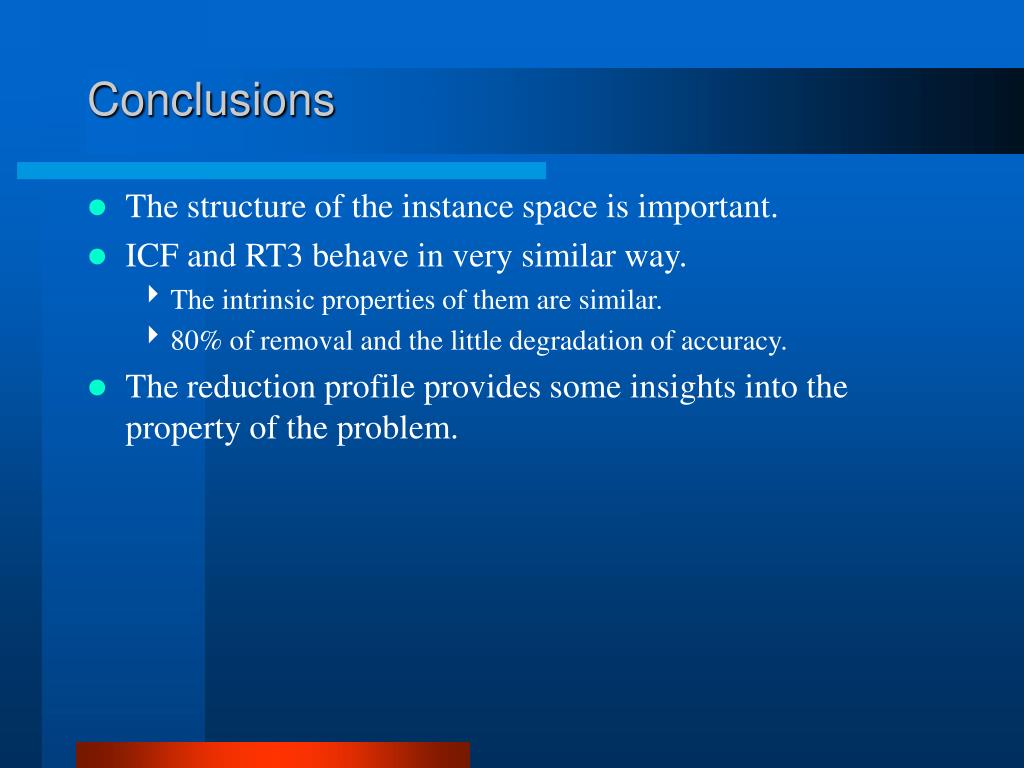 Conclusions

- The structure of the instance space is important.
- ICF and RT3 behave in very similar way.
  - The intrinsic properties of them are similar.
  - 80% of removal and the little degradation of accuracy.
- The reduction profile provides some insights into the property of the problem.